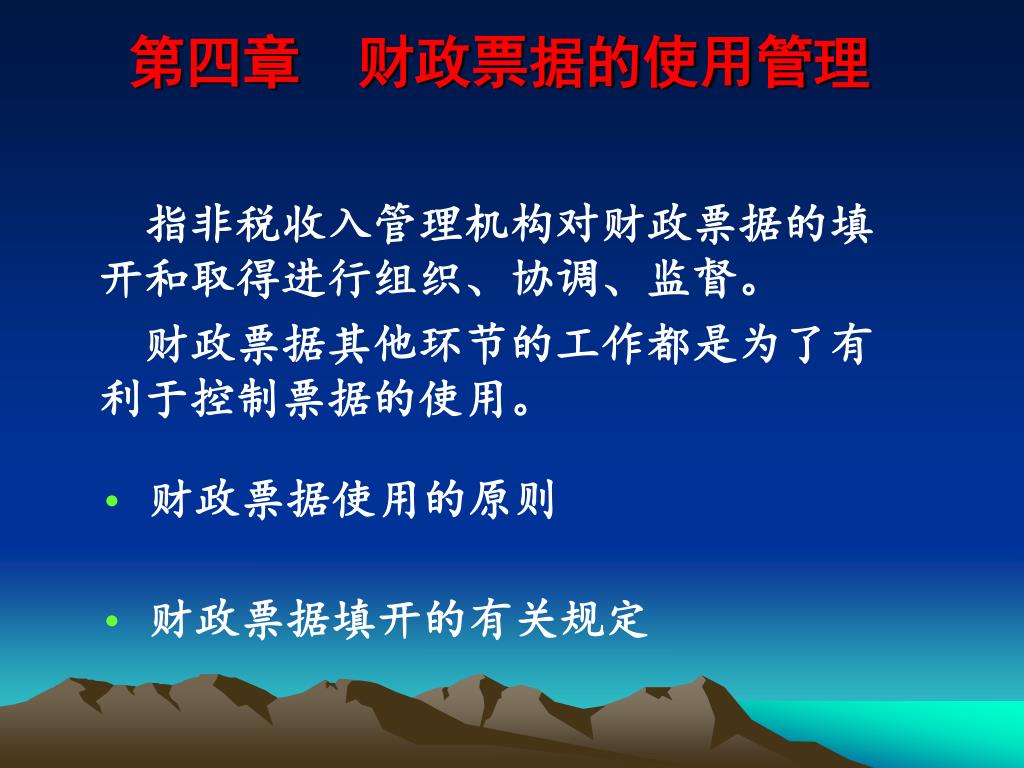 第四章　财政票据的使用管理

指非税收入管理机构对财政票据的填开和取得进行组织、协调、监督。

财政票据其他环节的工作都是为了有利于控制票据的使用。

• 财政票据使用的原则

• 财政票据填开的有关规定